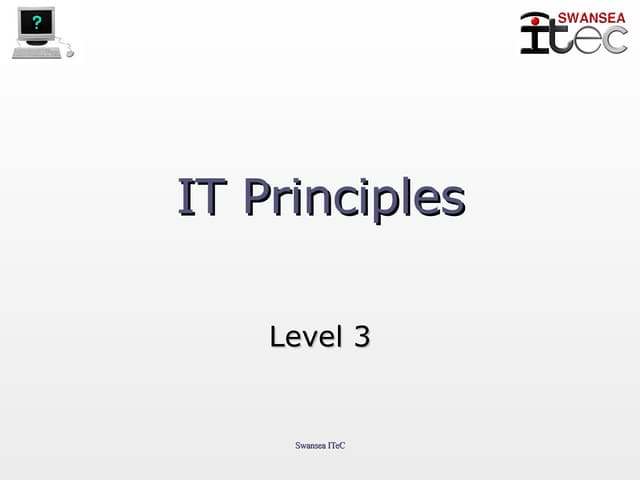 ?

SWANSEA
itec

IT Principles

Level 3

Swansea ITeC